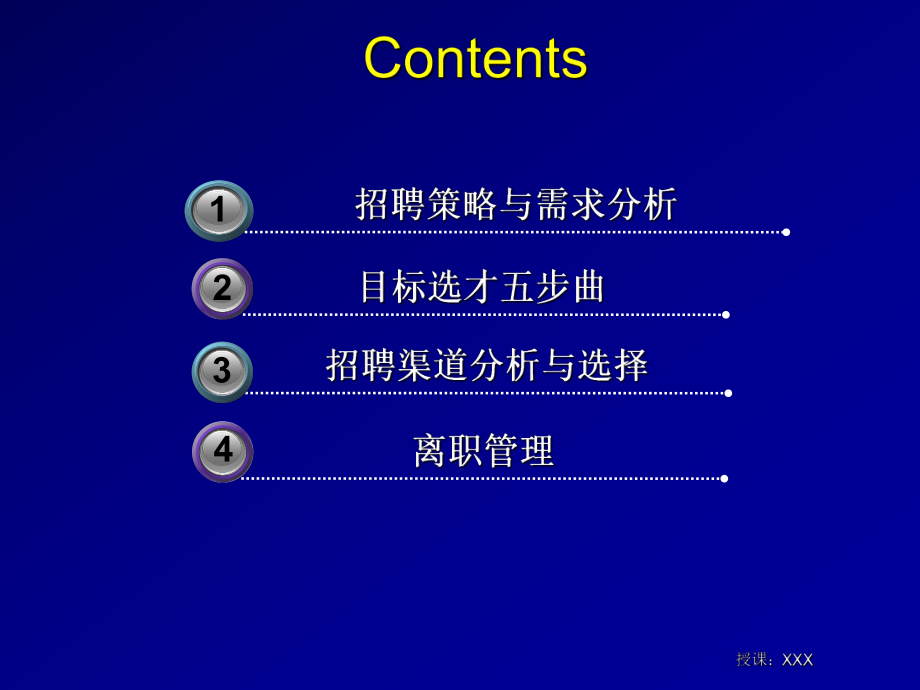 Contents

1 招聘策略与需求分析

2 目标选才五步曲

3 招聘渠道分析与选择

4 离职管理

授课：XXX